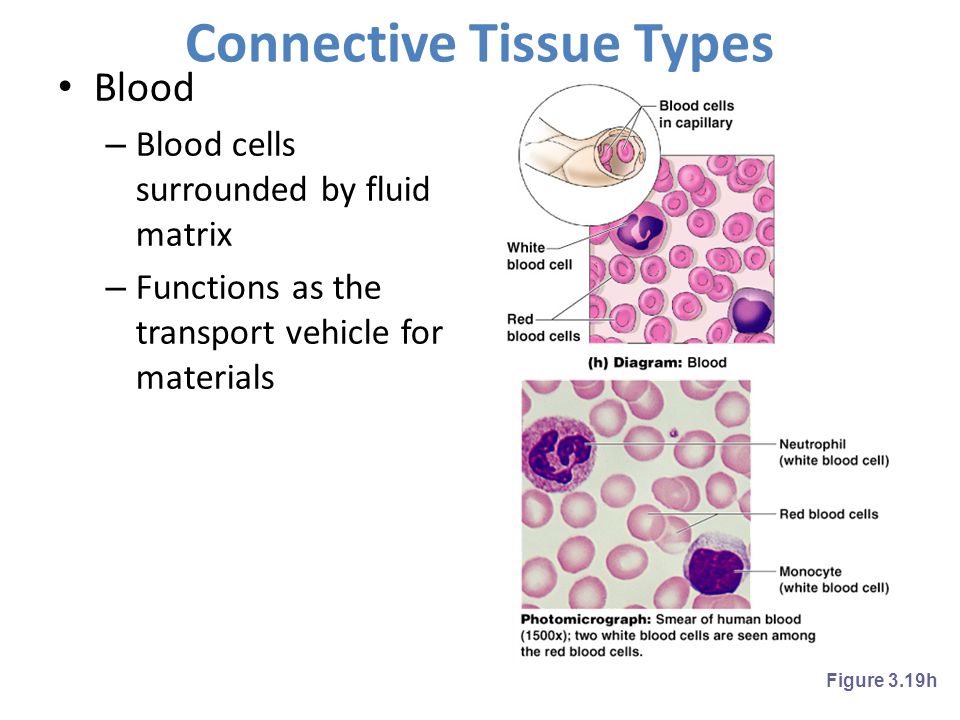 Connective Tissue Types

• Blood

– Blood cells surrounded by fluid matrix

– Functions as the transport vehicle for materials

Blood cells in capillary

White blood cell

Red blood cells

(h) Diagram: Blood

Neutrophil (white blood cell)

Red blood cells

Monocyte (white blood cell)

Photomicrograph: Smear of human blood (1500x); two white blood cells are seen among the red blood cells.

Figure 3.19h